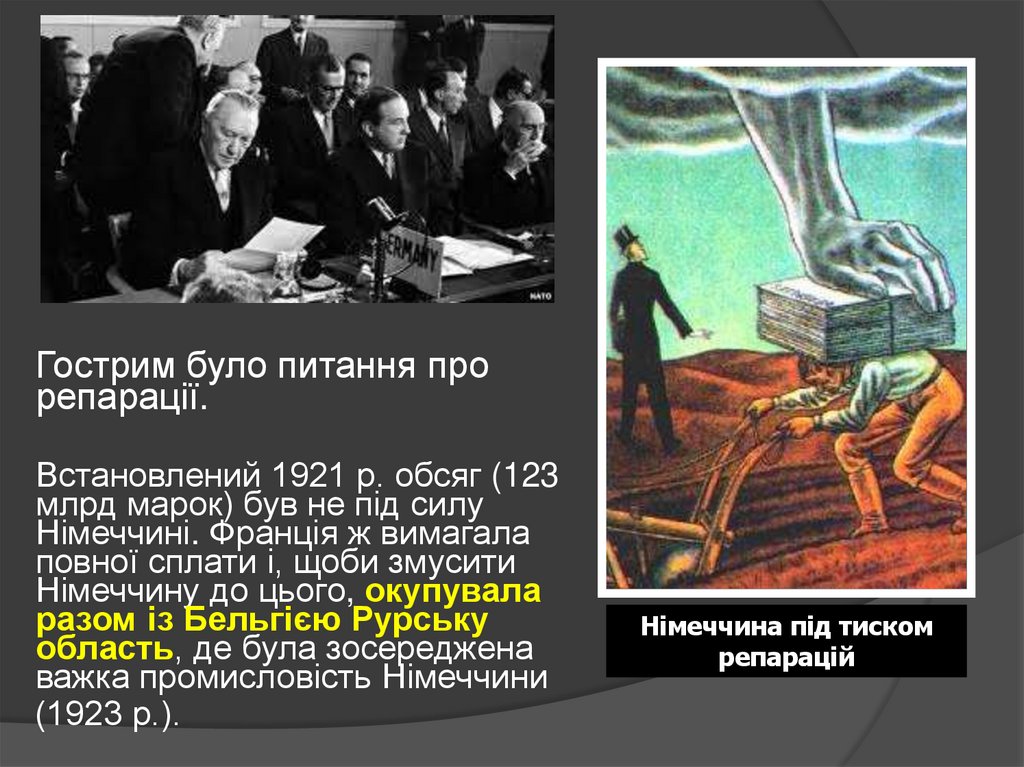 GERMANY

NATO

Гострим було питання про репарації.

Встановлений 1921 р. обсяг (123 млрд марок) був не під силу Німеччині. Франція ж вимагала повної сплати і, щоби змусити Німеччину до цього, окупувала разом із Бельгією Рурську область, де була зосереджена важка промисловість Німеччини (1923 р.).

Німеччина під тиском репарацій